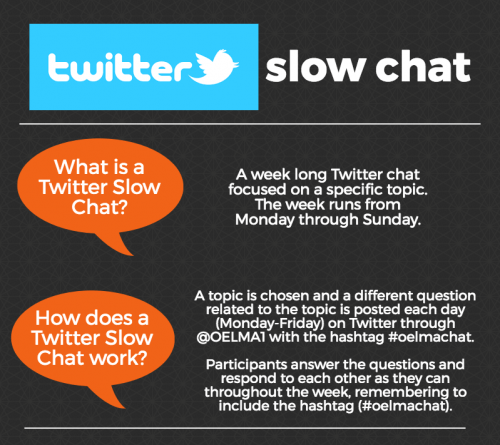 twitter slow chat

What is a Twitter Slow Chat?

A week long Twitter chat focused on a specific topic. The week runs from Monday through Sunday.

How does a Twitter Slow Chat work?

A topic is chosen and a different question related to the topic is posted each day (Monday-Friday) on Twitter through @OELMA1 with the hashtag #oelmachat.

Participants answer the questions and respond to each other as they can throughout the week, remembering to include the hashtag (#oelmachat).